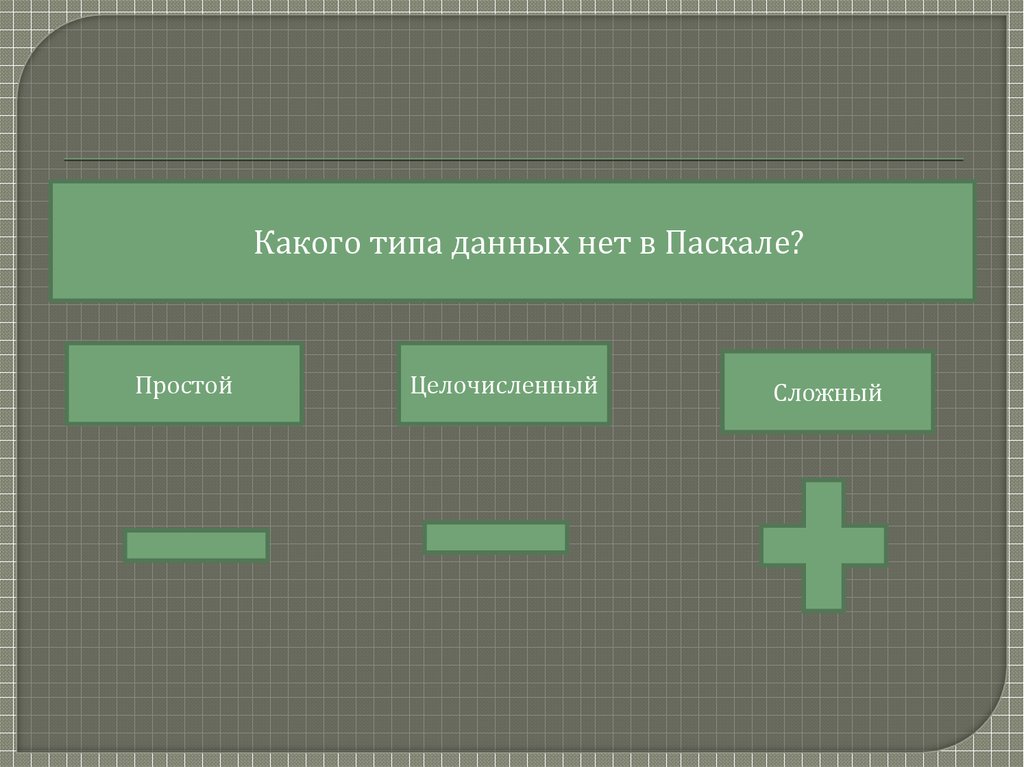 Какого типа данных нет в Паскале?

Простой

Целочисленный

Сложный